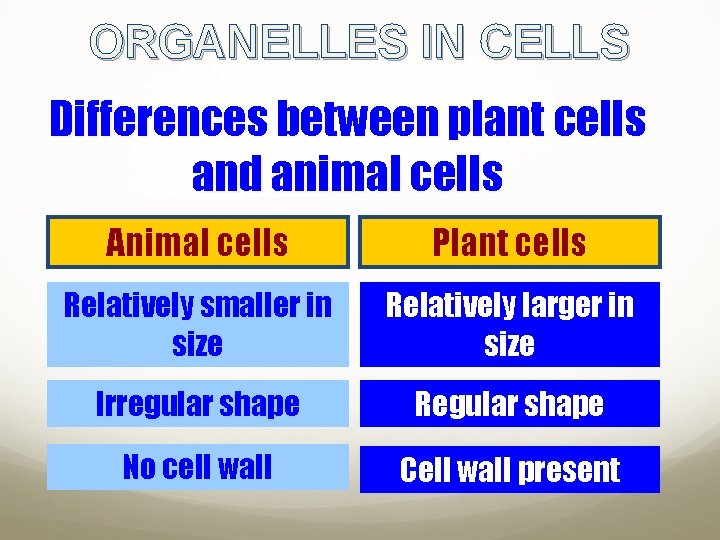 ORGANELLES IN CELLS

Differences between plant cells and animal cells

| Animal cells | Plant cells |
|---|---|
| Relatively smaller in size | Relatively larger in size |
| Irregular shape | Regular shape |
| No cell wall | Cell wall present |